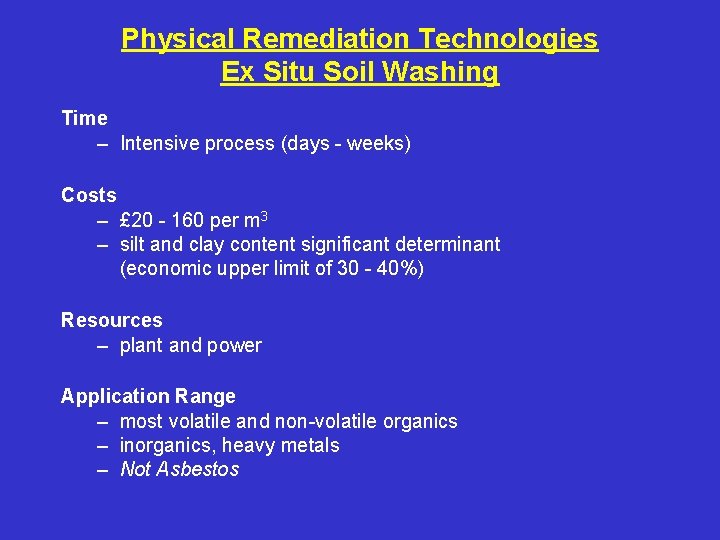 Physical Remediation Technologies
Ex Situ Soil Washing

Time
– Intensive process (days - weeks)

Costs
– £20 - 160 per $m^3$
– silt and clay content significant determinant (economic upper limit of 30 - 40%)

Resources
– plant and power

Application Range
– most volatile and non-volatile organics
– inorganics, heavy metals
– Not Asbestos